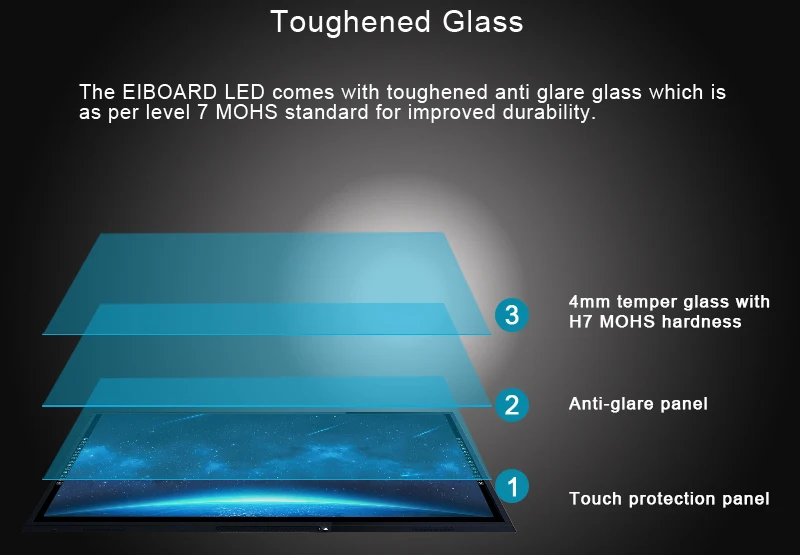 Toughened Glass

The EIBOARD LED comes with toughened anti glare glass which is as per level 7 MOHS standard for improved durability.

3 4mm temper glass with H7 MOHS hardness

2 Anti-glare panel

1 Touch protection panel